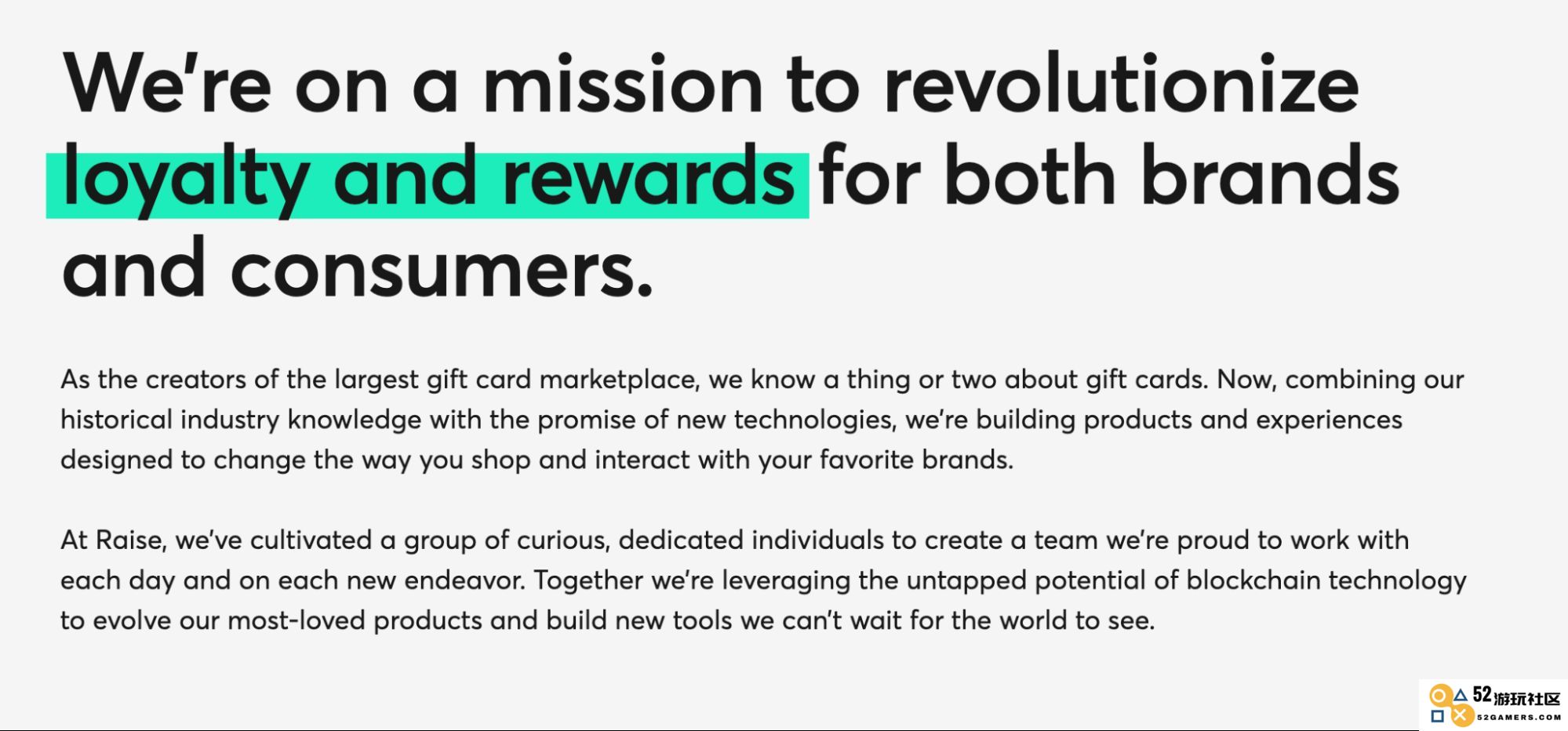 We're on a mission to revolutionize loyalty and rewards for both brands and consumers.

As the creators of the largest gift card marketplace, we know a thing or two about gift cards. Now, combining our historical industry knowledge with the promise of new technologies, we're building products and experiences designed to change the way you shop and interact with your favorite brands.

At Raise, we've cultivated a group of curious, dedicated individuals to create a team we're proud to work with each day and on each new endeavor. Together we're leveraging the untapped potential of blockchain technology to evolve our most-loved products and build new tools we can't wait for the world to see.

52游玩社区
52GAMERS.COM